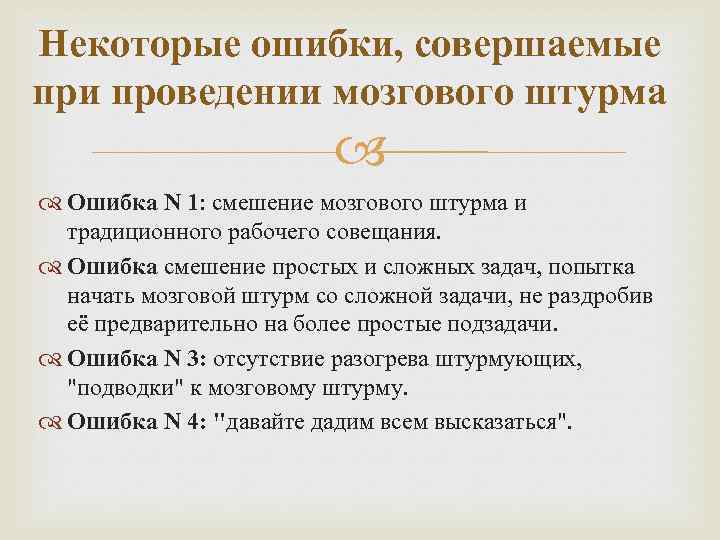 Некоторые ошибки, совершаемые при проведении мозгового штурма

Ошибка N 1: смешение мозгового штурма и традиционного рабочего совещания.

Ошибка смешение простых и сложных задач, попытка начать мозговой штурм со сложной задачи, не раздробив её предварительно на более простые подзадачи.

Ошибка N 3: отсутствие разогрева штурмующих, "подводки" к мозговому штурму.

Ошибка N 4: "давайте дадим всем высказаться".